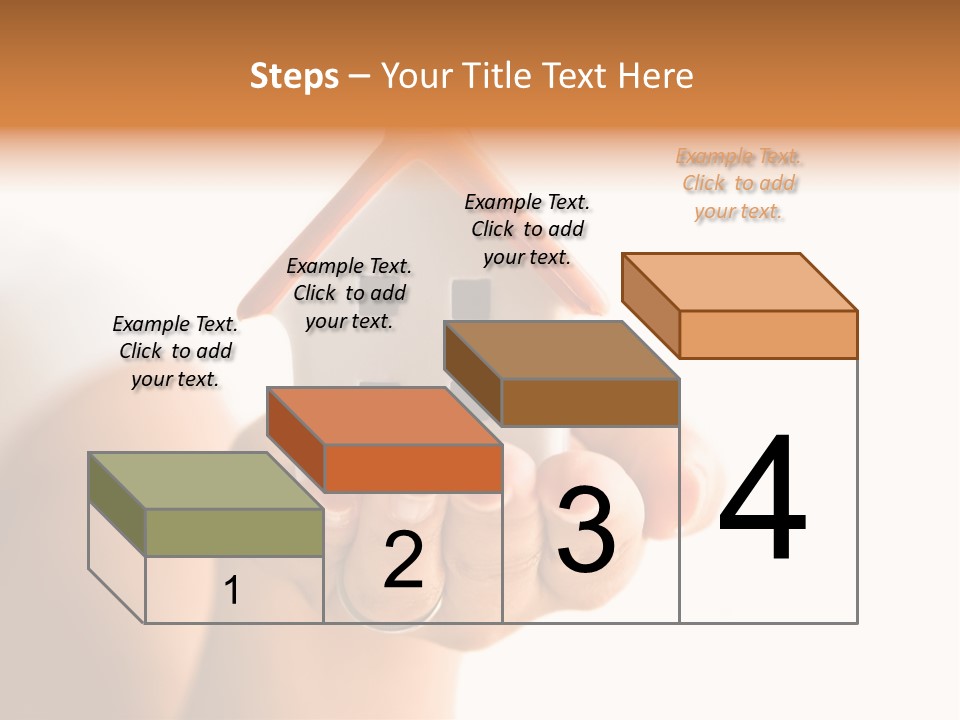 Steps – Your Title Text Here

Example Text. Click to add your text.

Example Text. Click to add your text.

Example Text. Click to add your text.

Example Text. Click to add your text.

1

2

3

4